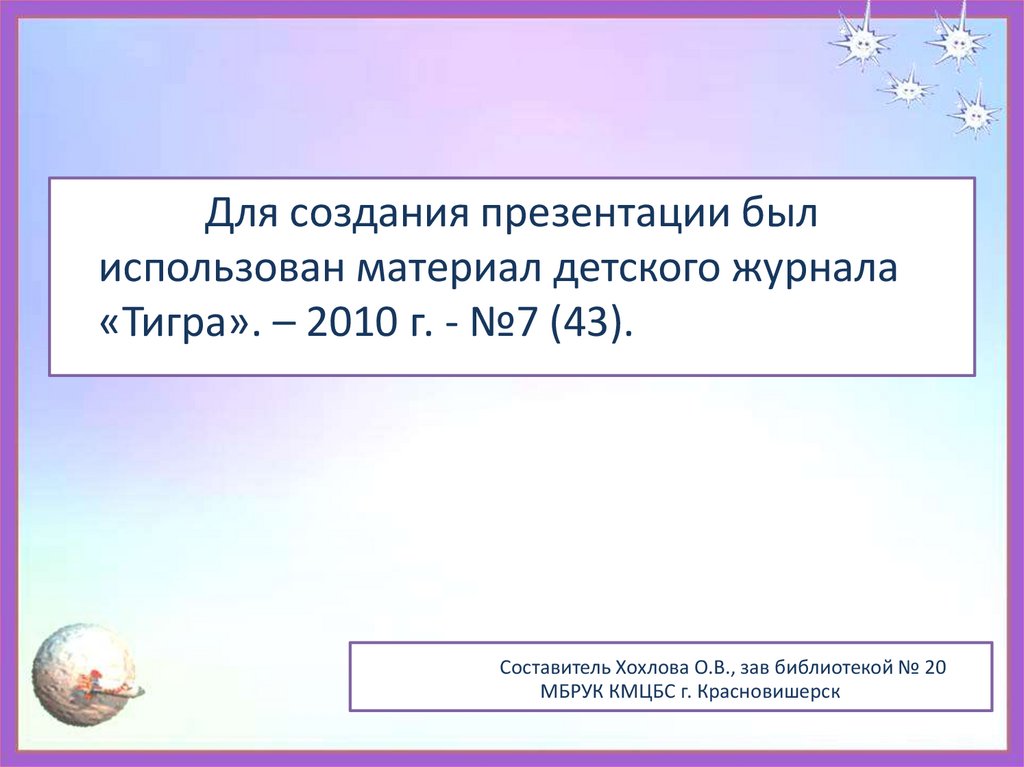 Для создания презентации был использован материал детского журнала «Тигра». – 2010 г. - №7 (43).

Составитель Хохлова О.В., зав библиотекой № 20
МБРУК КМЦБС г. Красновишерск